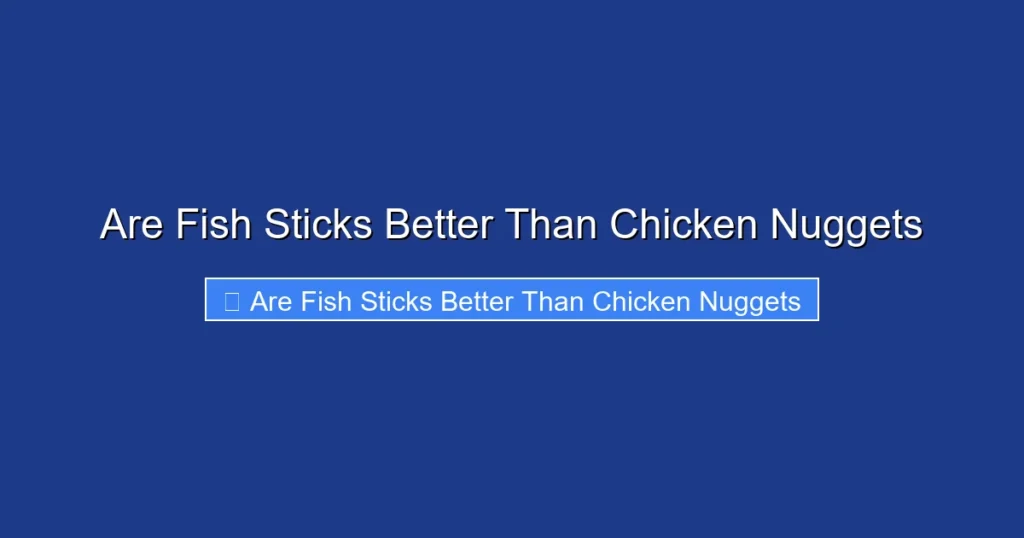 Are Fish Sticks Better Than Chicken Nuggets

Are Fish Sticks Better Than Chicken Nuggets